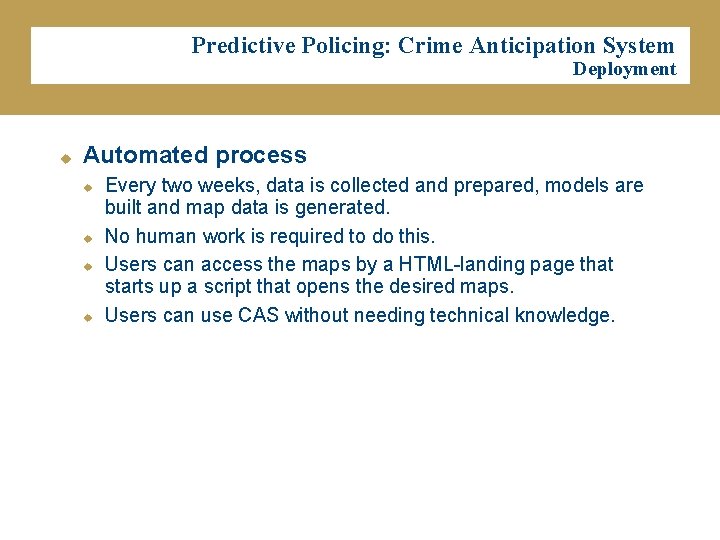 Predictive Policing: Crime Anticipation System
Deployment

Automated process

Every two weeks, data is collected and prepared, models are built and map data is generated.

No human work is required to do this.

Users can access the maps by a HTML-landing page that starts up a script that opens the desired maps.

Users can use CAS without needing technical knowledge.